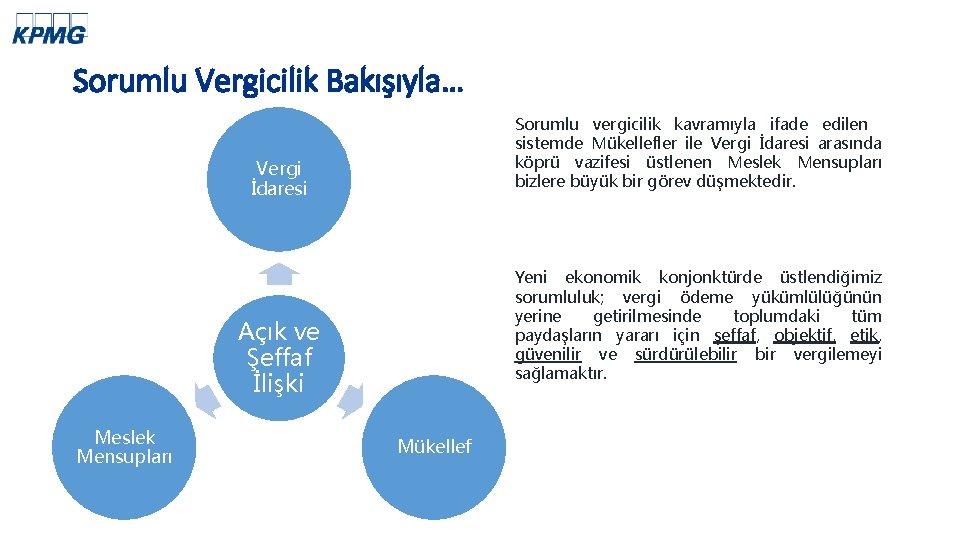 KPMG

Sorumlu Vergicilik Bakışıyla…

Vergi İdaresi

Açık ve Şeffaf İlişki

Meslek Mensupları

Mükellef

Sorumlu vergicilik kavramıyla ifade edilen sistemde Mükellefler ile Vergi İdaresi arasında köprü vazifesi üstlenen Meslek Mensupları bizlere büyük bir görev düşmektedir.

Yeni ekonomik konjonktürde üstlendiğimiz sorumluluk; vergi ödeme yükümlülüğünün yerine getirilmesinde toplumdaki tüm paydaşların yararı için şeffaf, objektif, etik, güvenilir ve sürdürülebilir bir vergilemeyi sağlamaktır.